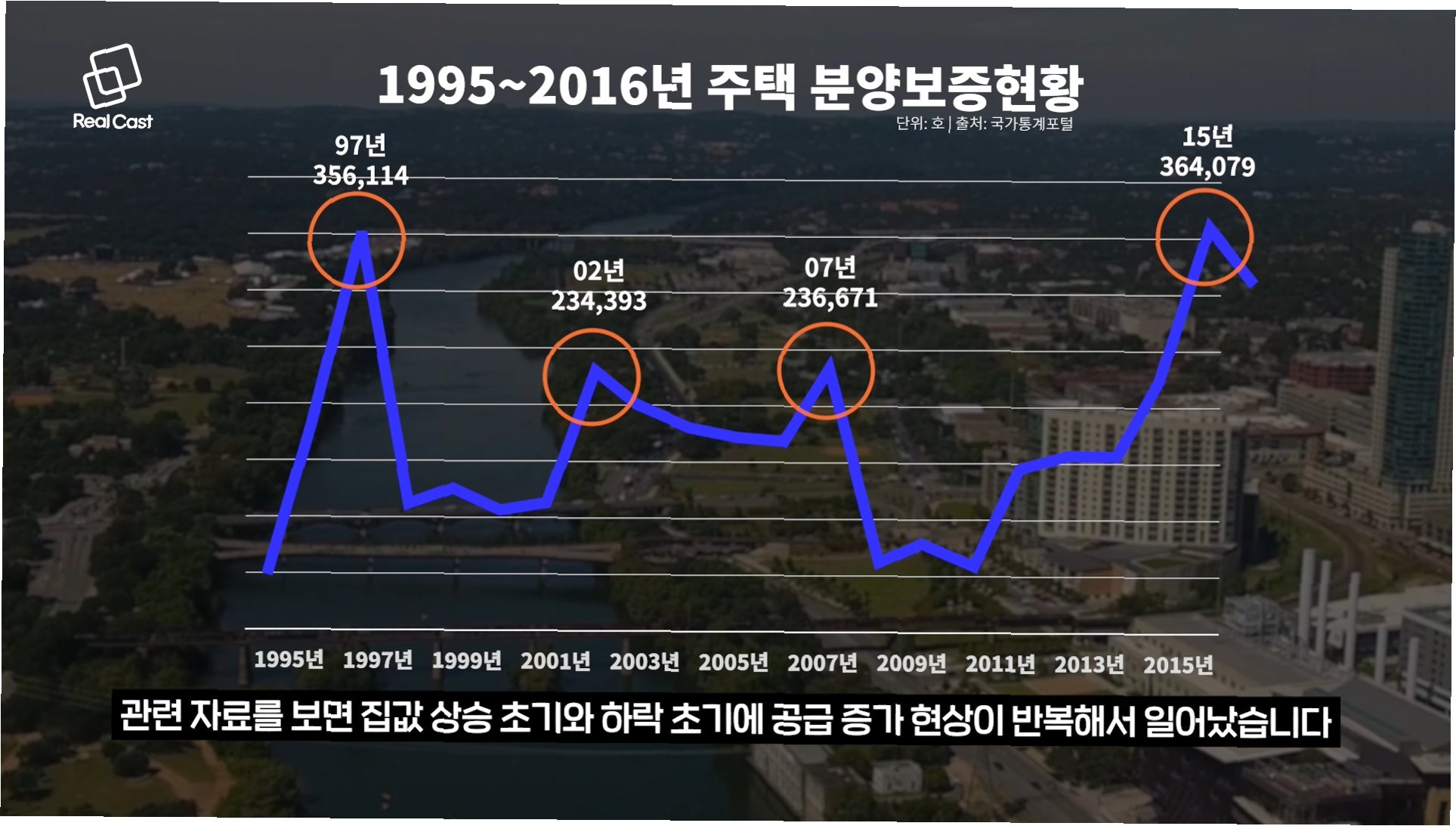 Real Cast

1995~2016년 주택 분양보증현황

단위: 호 | 출처: 국가통계포털

97년
356,114

02년
234,393

07년
236,671

15년
364,079

1995년 1997년 1999년 2001년 2003년 2005년 2007년 2009년 2011년 2013년 2015년

관련 자료를 보면 집값 상승 초기와 하락 초기에 공급 증가 현상이 반복해서 일어났습니다